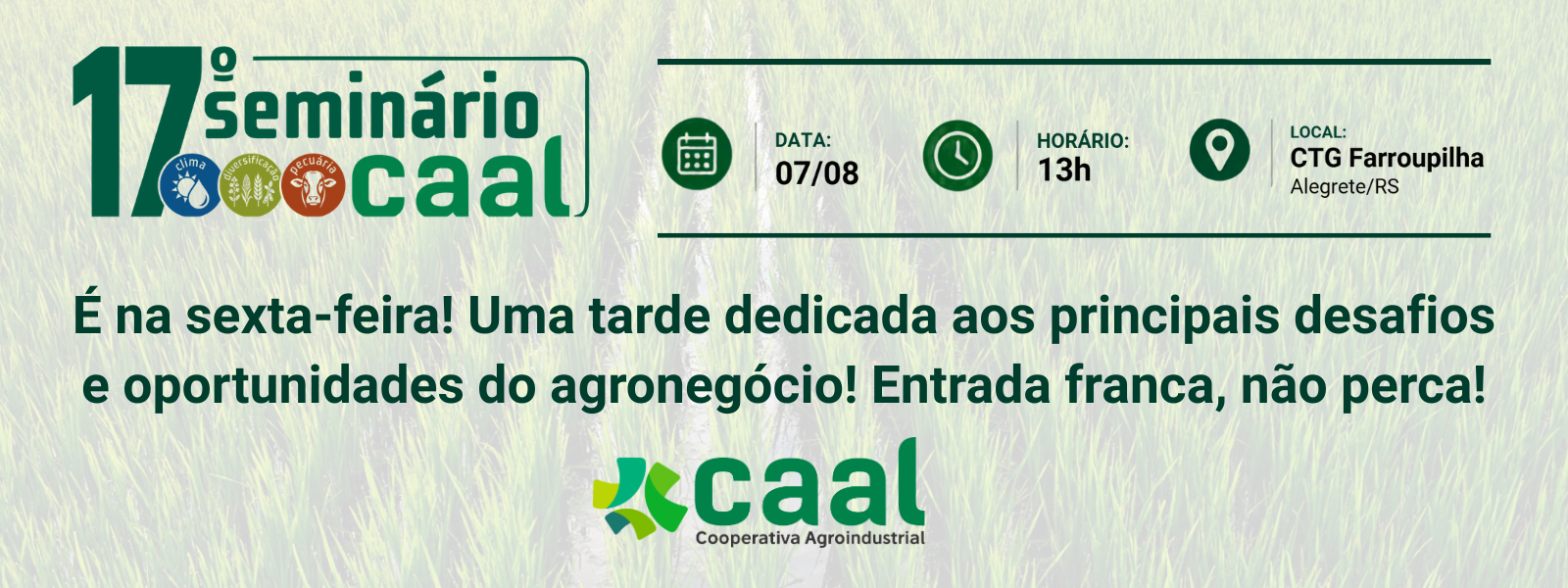 17º seminário caal

clima diversificação pecuária

DATA:
07/08

HORÁRIO:
13h

LOCAL:
CTG Farroupilha
Alegrete/RS

É na sexta-feira! Uma tarde dedicada aos principais desafios e oportunidades do agronegócio! Entrada franca, não perca!

caal
Cooperativa Agroindustrial